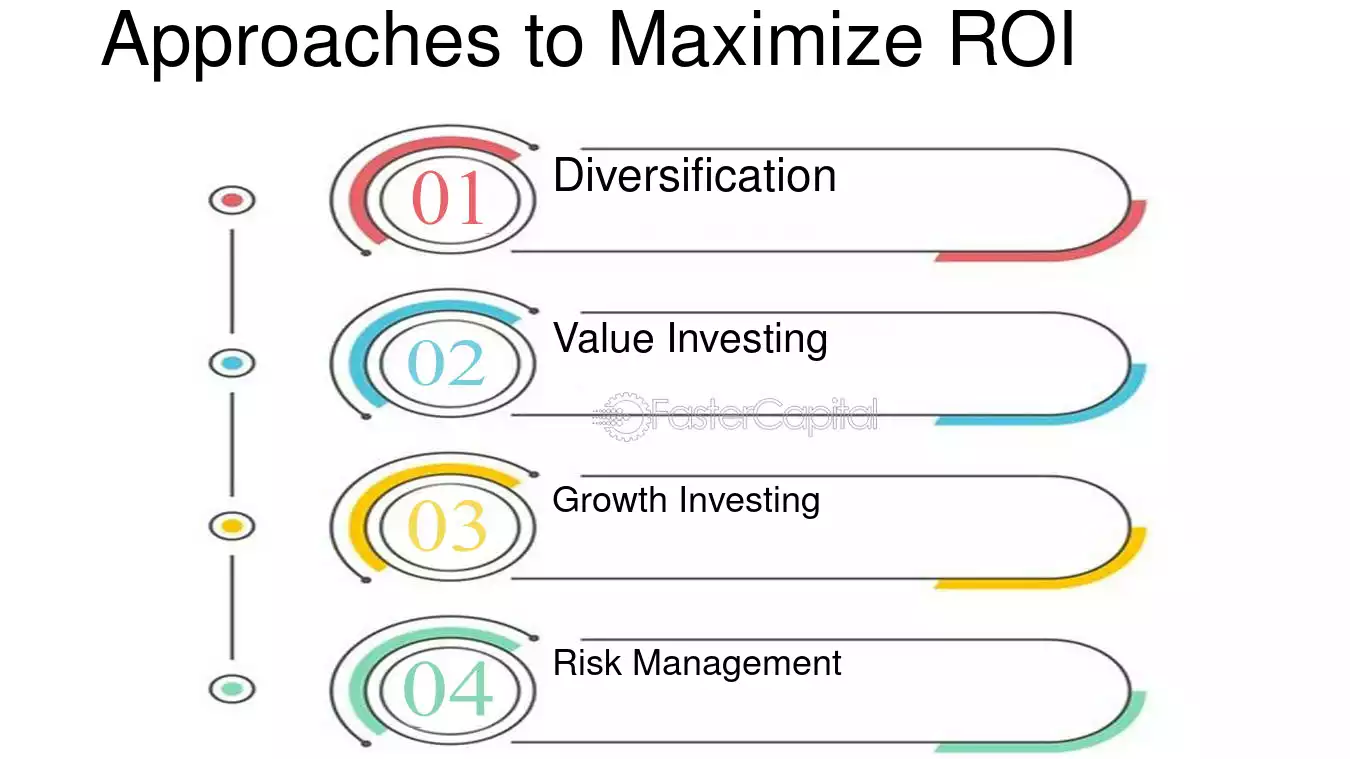 Approaches to Maximize ROI

01 Diversification

02 Value Investing

FasterCapital

03 Growth Investing

04 Risk Management